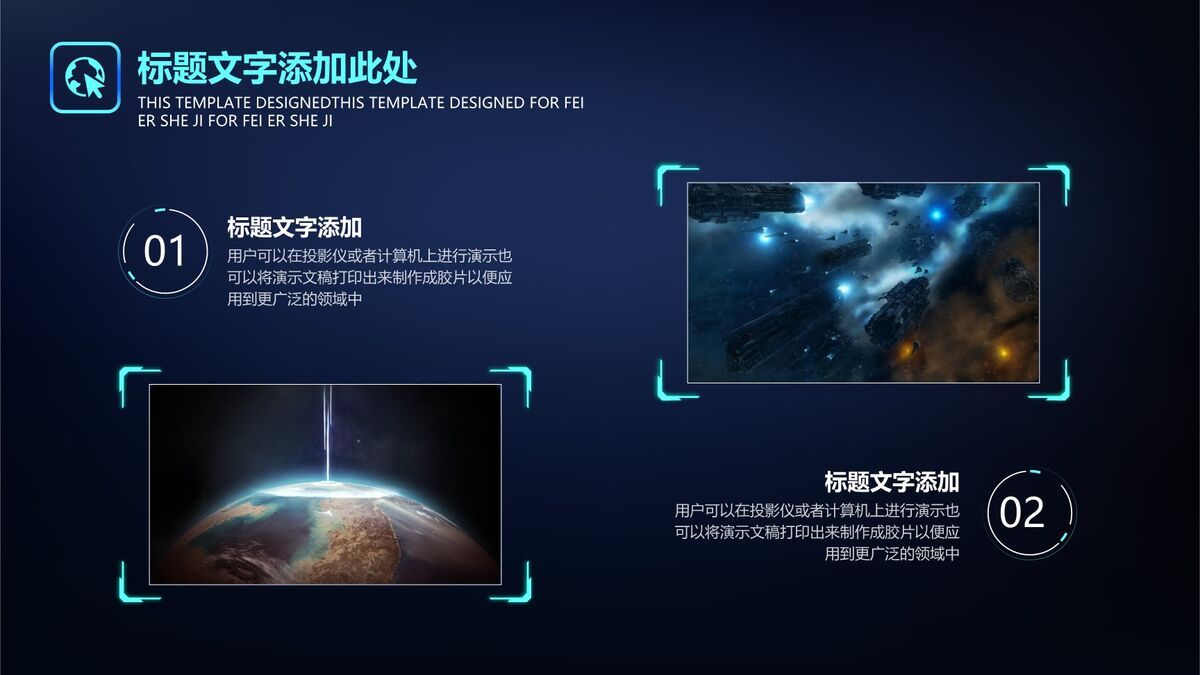 标题文字添加此处

THIS TEMPLATE DESIGNEDTHIS TEMPLATE DESIGNED FOR FEI ER SHE JI FOR FEI ER SHE JI

01

标题文字添加

用户可以在投影仪或者计算机上进行演示也可以将演示文稿打印出来制作成胶片以便应用到更广泛的领域中

标题文字添加

用户可以在投影仪或者计算机上进行演示也可以将演示文稿打印出来制作成胶片以便应用到更广泛的领域中

02